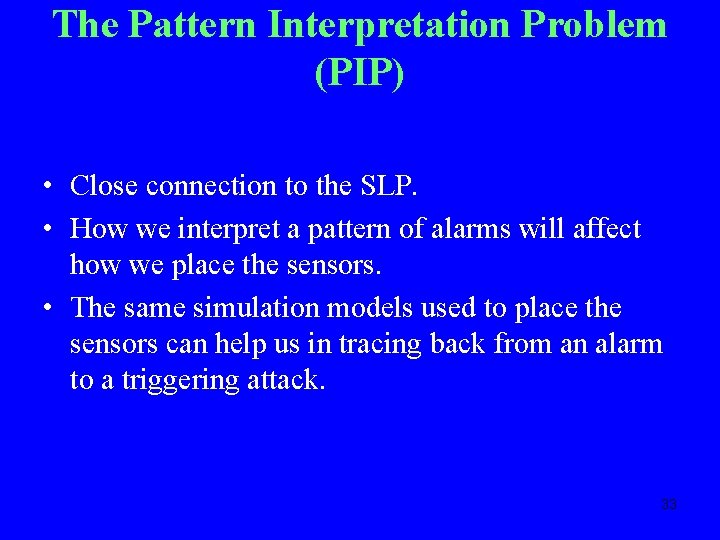 The Pattern Interpretation Problem (PIP)

• Close connection to the SLP.
• How we interpret a pattern of alarms will affect how we place the sensors.
• The same simulation models used to place the sensors can help us in tracing back from an alarm to a triggering attack.

33